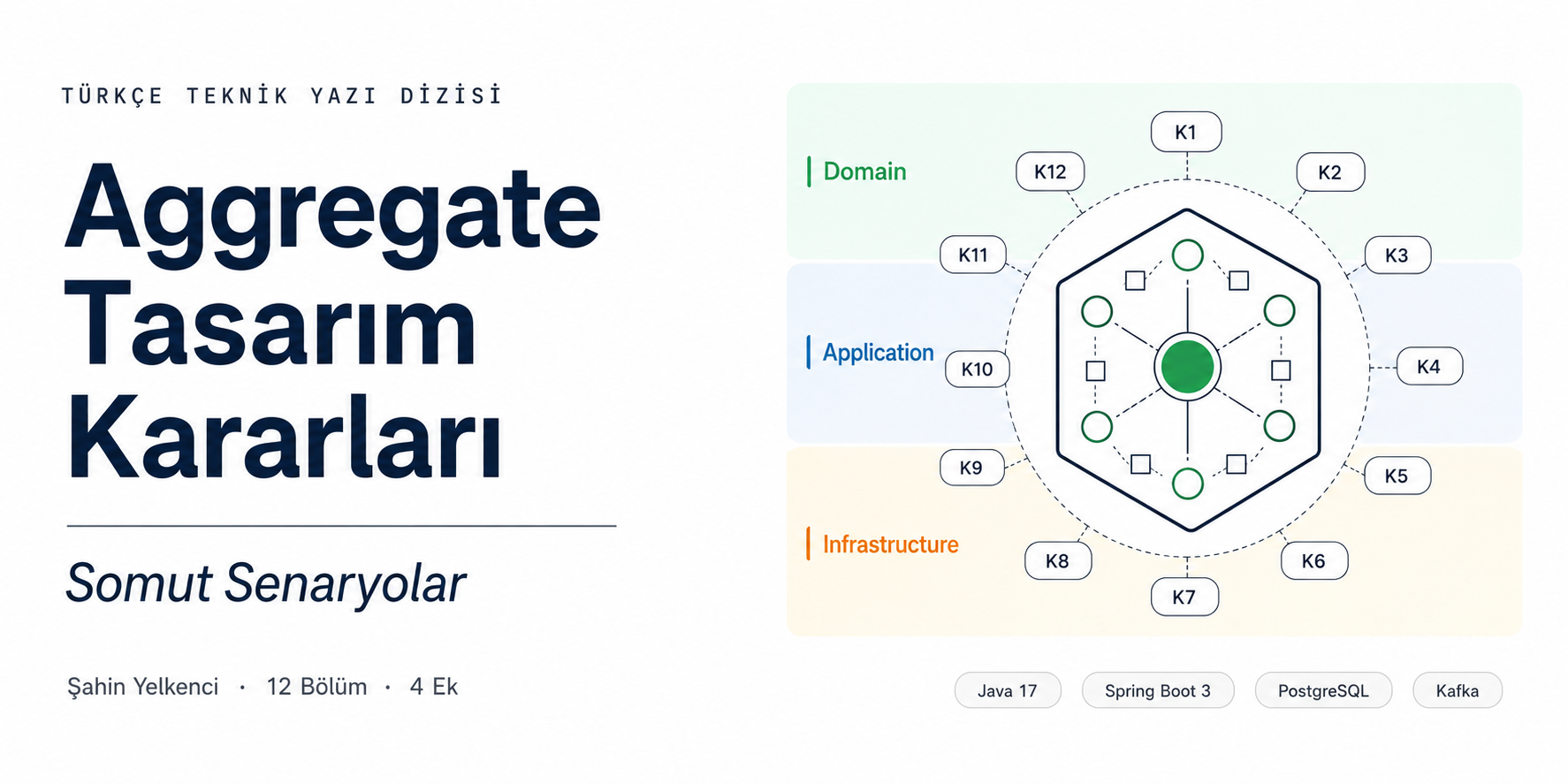 TÜRKÇE TEKNİK YAZI DİZİSİ

Aggregate Tasarım Kararları

Somut Senaryolar

Şahin Yelkenci · 12 Bölüm · 4 Ek

Domain

Application

Infrastructure

K1
K2
K3
K4
K5
K6
K7
K8
K9
K10
K11
K12

Java 17
Spring Boot 3
PostgreSQL
Kafka